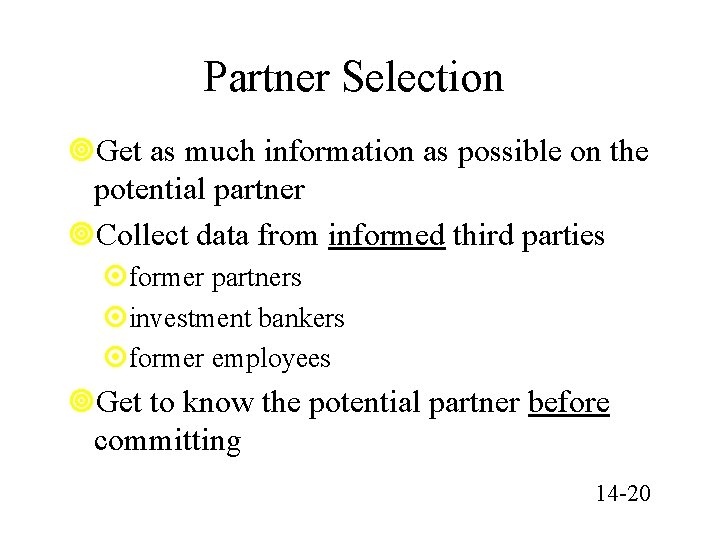 Partner Selection

Get as much information as possible on the potential partner

Collect data from informed third parties

former partners

investment bankers

former employees

Get to know the potential partner before committing

14-20